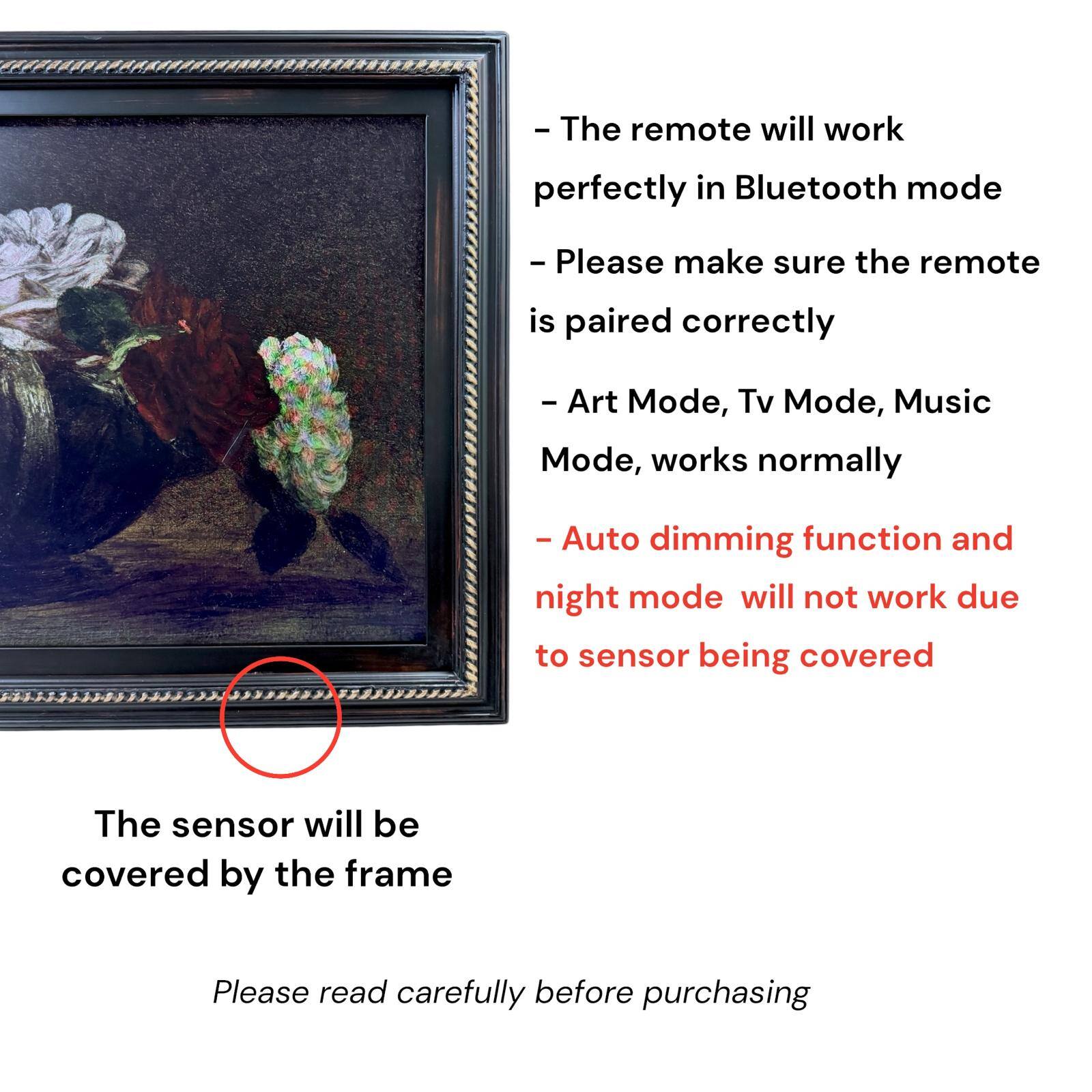 - The remote will work perfectly in Bluetooth mode

- Please make sure the remote is paired correctly

- Art Mode, Tv Mode, Music Mode, works normally

- Auto dimming function and night mode  will not work due to sensor being covered

The sensor will be covered by the frame

Please read carefully before purchasing